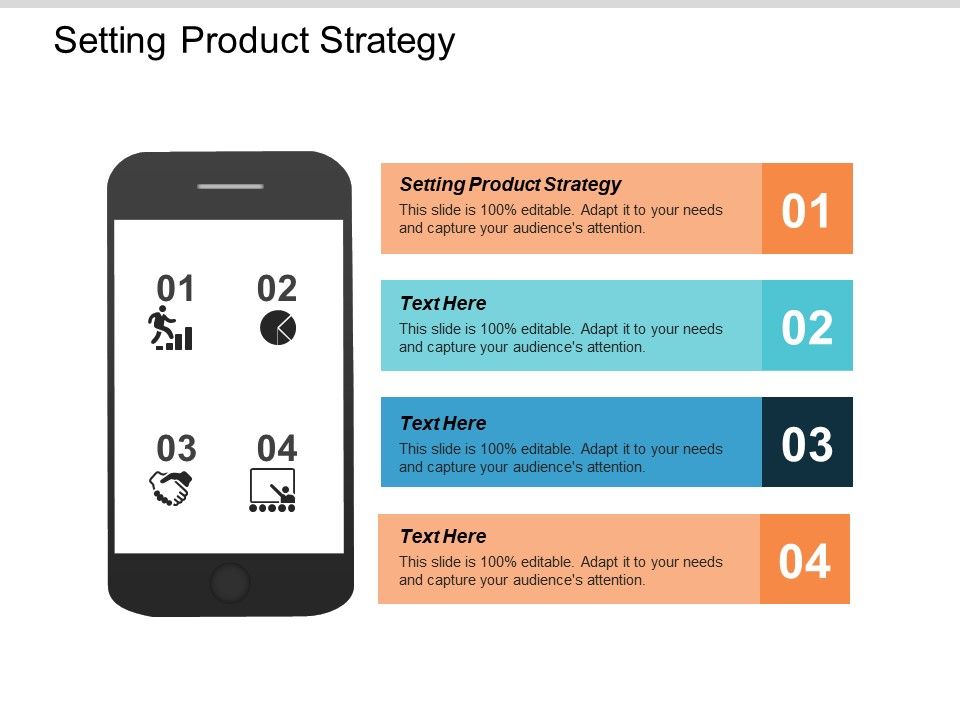 Setting Product Strategy

01

02

03

04

Setting Product Strategy
This slide is 100% editable. Adapt it to your needs and capture your audience's attention.

01

Text Here
This slide is 100% editable. Adapt it to your needs and capture your audience's attention.

02

Text Here
This slide is 100% editable. Adapt it to your needs and capture your audience's attention.

03

Text Here
This slide is 100% editable. Adapt it to your needs and capture your audience's attention.

04